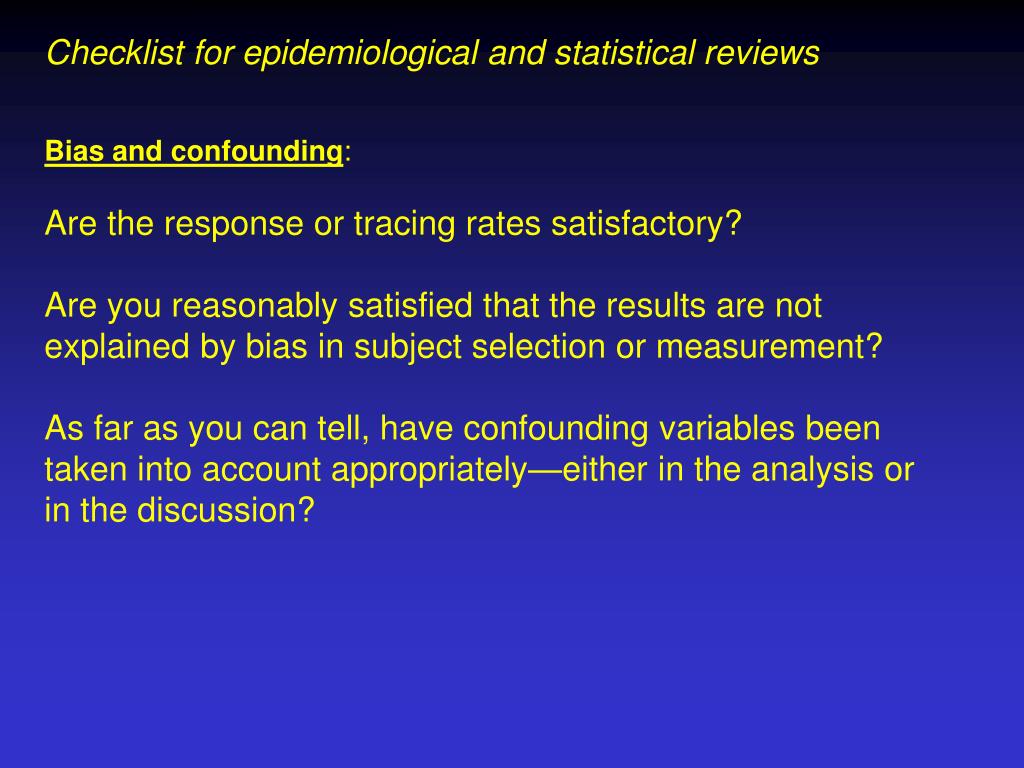 Checklist for epidemiological and statistical reviews

Bias and confounding:

Are the response or tracing rates satisfactory?

Are you reasonably satisfied that the results are not explained by bias in subject selection or measurement?

As far as you can tell, have confounding variables been taken into account appropriately—either in the analysis or in the discussion?